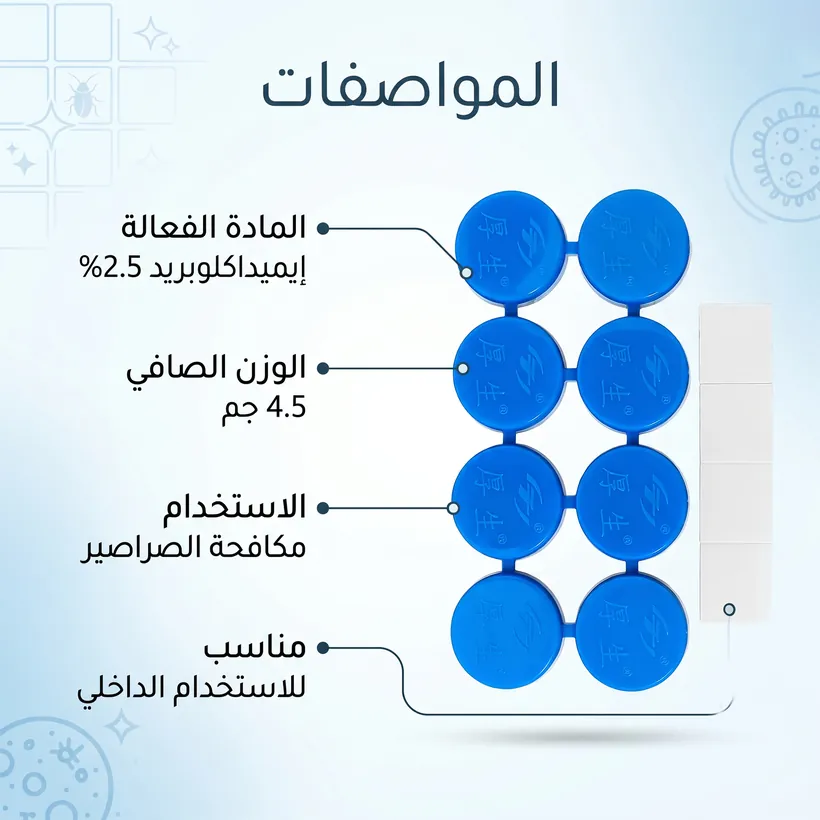 المواصفات

المادة الفعالة
إيميداكلوبريد 2.5%

الوزن الصافي
4.5 جم

الاستخدام
مكافحة الصراصير

مناسب
للاستخدام الداخلي

厚生 厚生 厚生 厚生 厚生 厚生 厚生 厚生